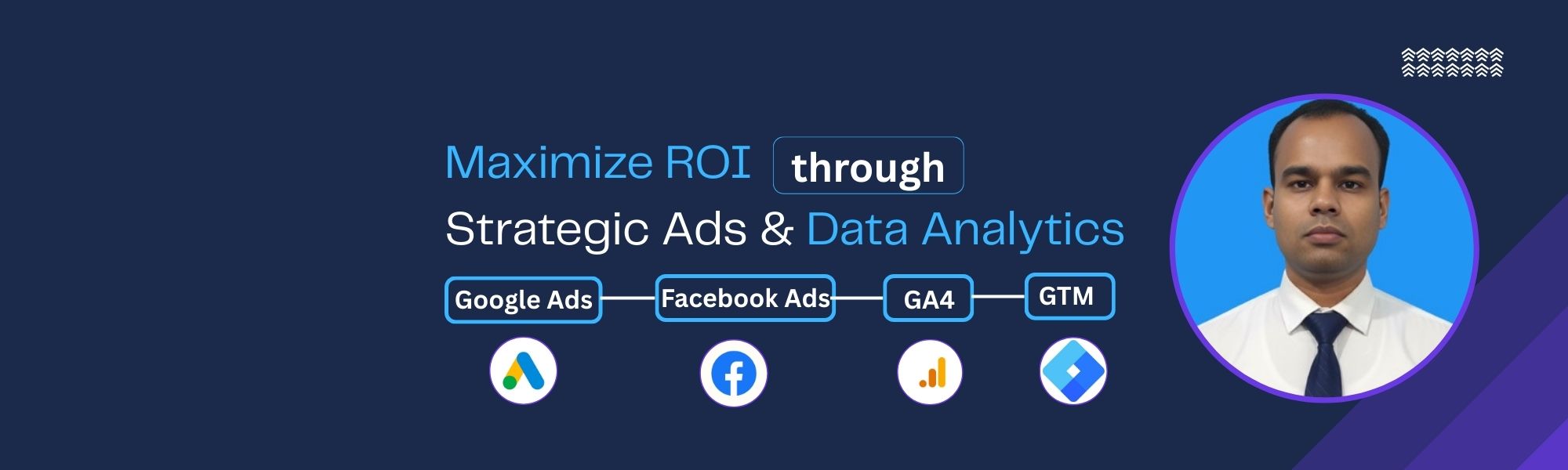 Maximize ROI through
Strategic Ads & Data Analytics

Google Ads

Facebook Ads

GA4

GTM